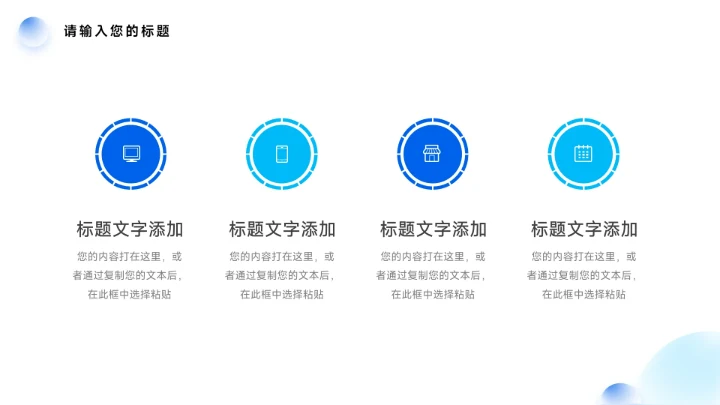 请输入您的标题

标题文字添加

您的内容打在这里，或者通过复制您的文本后，在此框中选择粘贴

标题文字添加

您的内容打在这里，或者通过复制您的文本后，在此框中选择粘贴

标题文字添加

您的内容打在这里，或者通过复制您的文本后，在此框中选择粘贴

标题文字添加

您的内容打在这里，或者通过复制您的文本后，在此框中选择粘贴